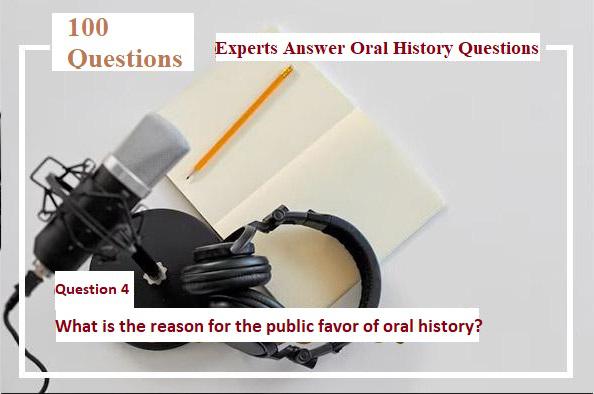 100 Questions

Experts Answer Oral History Questions

Question 4

What is the reason for the public favor of oral history?